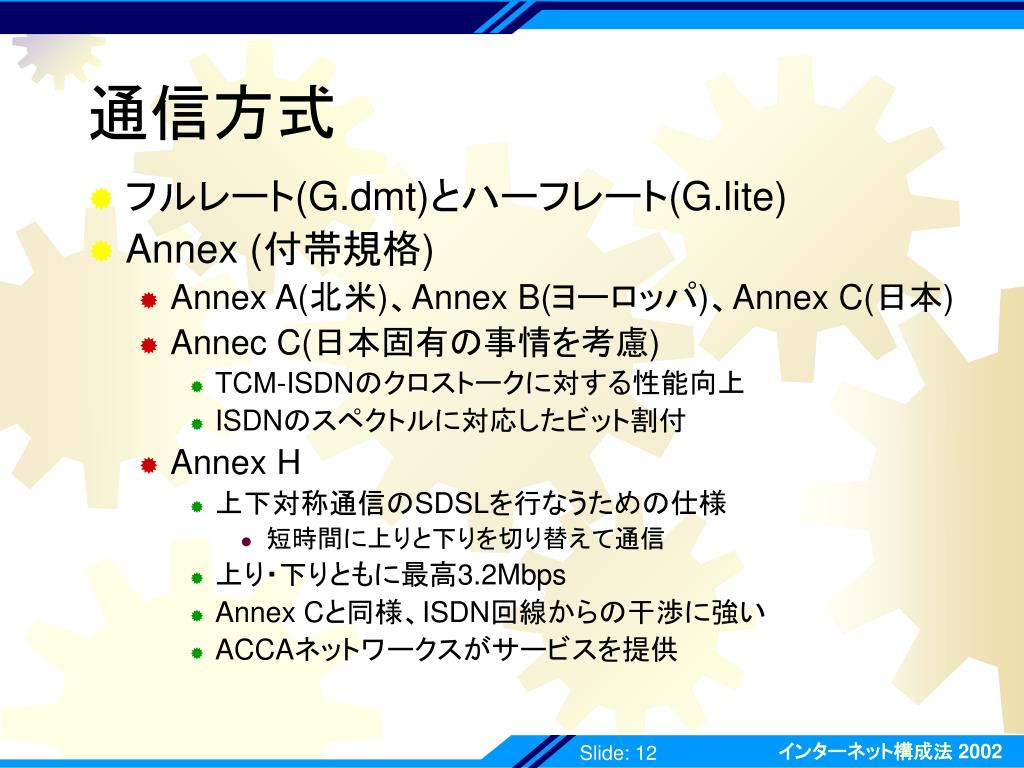 通信方式

フルレート(G.dmt)とハーフレート(G.lite)

Annex (付帯規格)

Annex A(北米)、Annex B(ヨーロッパ)、Annex C(日本)

Annec C(日本固有の事情を考慮)

TCM-ISDNのクロストークに対する性能向上

ISDNのスペクトルに対応したビット割付

Annex H

上下対称通信のSDSLを行なうための仕様

短時間に上りと下りを切り替えて通信

上り・下りともに最高3.2Mbps

Annex Cと同様、ISDN回線からの干渉に強い

ACCAネットワークスがサービスを提供

Slide: 12

インターネット構成法 2002